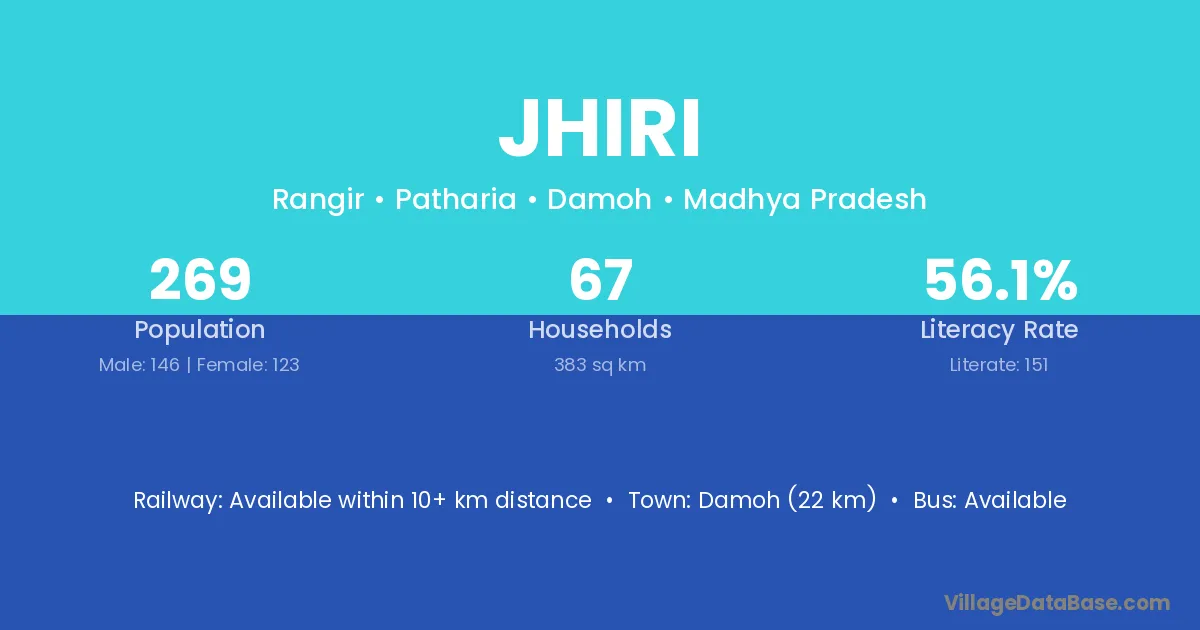 JHIRI

Rangir • Patharia • Damoh • Madhya Pradesh

269
Population
Male: 146 | Female: 123

67
Households
383 sq km

56.1%
Literacy Rate
Literate: 151

Railway: Available within 10+ km distance • Town: Damoh (22 km) • Bus: Available

VillageDataBase.com